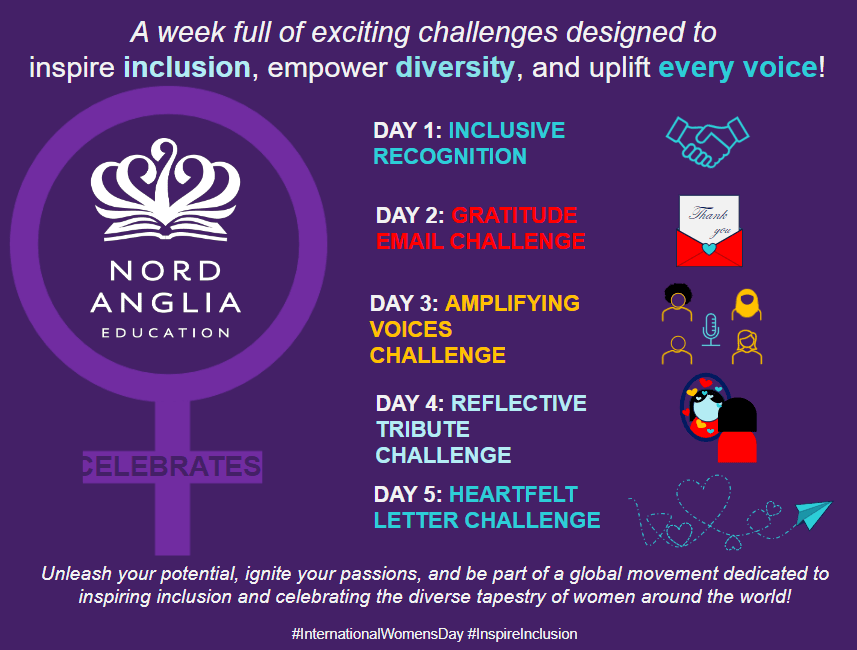 A week full of exciting challenges designed to inspire inclusion, empower diversity, and uplift every voice!

NORD ANGLIA EDUCATION

CELEBRATES

DAY 1: INCLUSIVE RECOGNITION

DAY 2: GRATITUDE EMAIL CHALLENGE

Thank you

DAY 3: AMPLIFYING VOICES CHALLENGE

DAY 4: REFLECTIVE TRIBUTE CHALLENGE

DAY 5: HEARTFELT LETTER CHALLENGE

Unleash your potential, ignite your passions, and be part of a global movement dedicated to inspiring inclusion and celebrating the diverse tapestry of women around the world!

#InternationalWomensDay #InspireInclusion